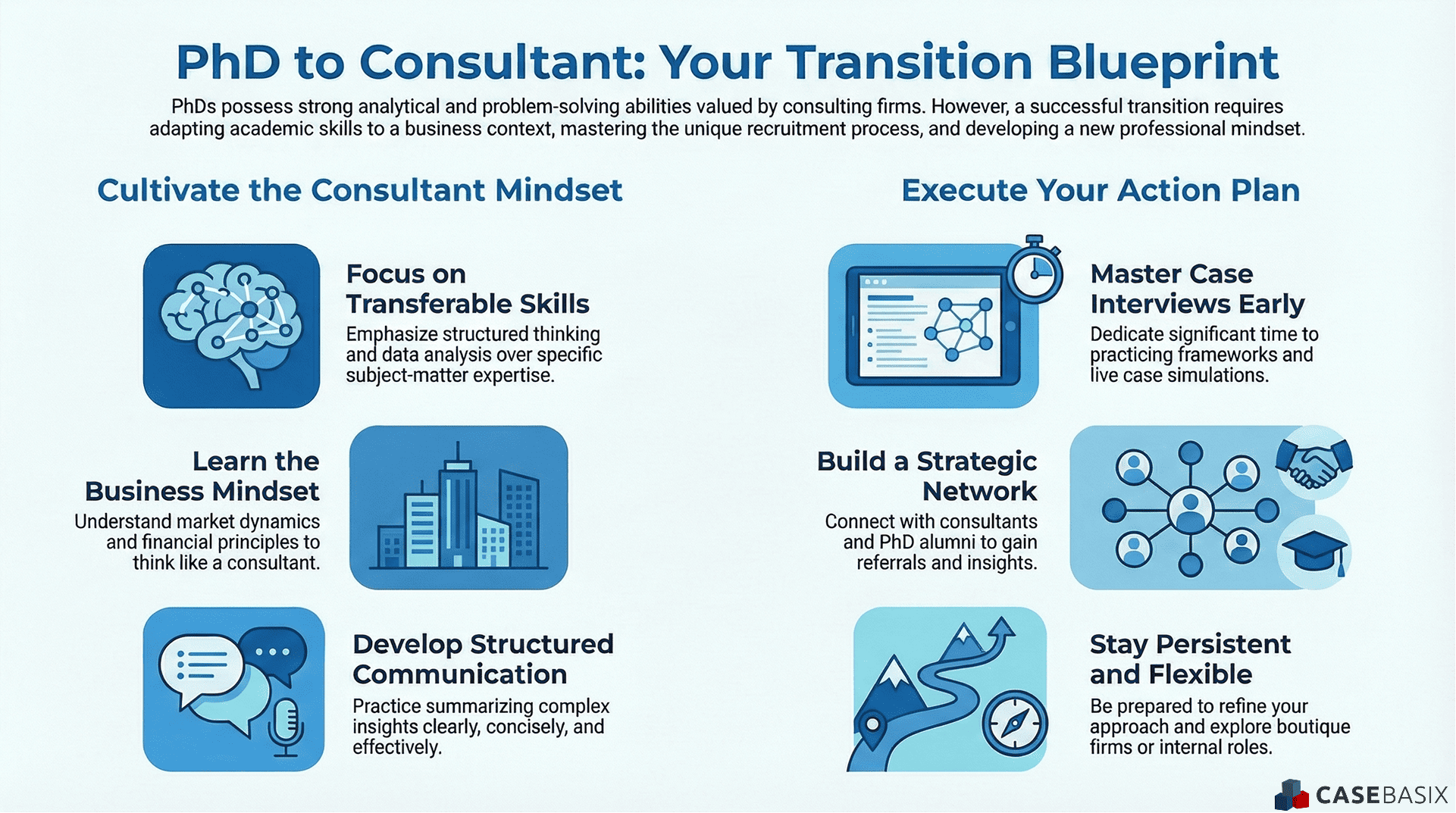 PhD to Consultant: Your Transition Blueprint

PhDs possess strong analytical and problem-solving abilities valued by consulting firms. However, a successful transition requires adapting academic skills to a business context, mastering the unique recruitment process, and developing a new professional mindset.

Cultivate the Consultant Mindset

Focus on Transferable Skills
Emphasize structured thinking and data analysis over specific subject-matter expertise.

Learn the Business Mindset
Understand market dynamics and financial principles to think like a consultant.

Develop Structured Communication
Practice summarizing complex insights clearly, concisely, and effectively.

Execute Your Action Plan

Master Case Interviews Early
Dedicate significant time to practicing frameworks and live case simulations.

Build a Strategic Network
Connect with consultants and PhD alumni to gain referrals and insights.

Stay Persistent and Flexible
Be prepared to refine your approach and explore boutique firms or internal roles.

CASEBASIX